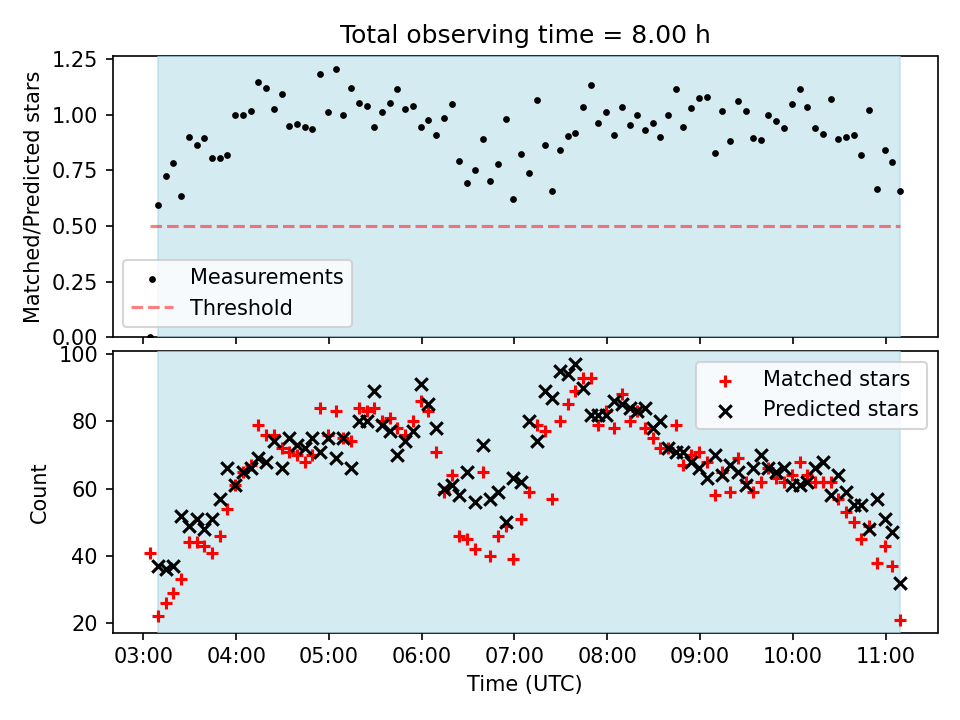 Total observing time = 8.00 h

Matched/Predicted stars

1.25
1.00
0.75
0.50
0.25
0.00

Measurements
Threshold

Count

100
80
60
40
20

Matched stars
Predicted stars

03:00 04:00 05:00 06:00 07:00 08:00 09:00 10:00 11:00

Time (UTC)